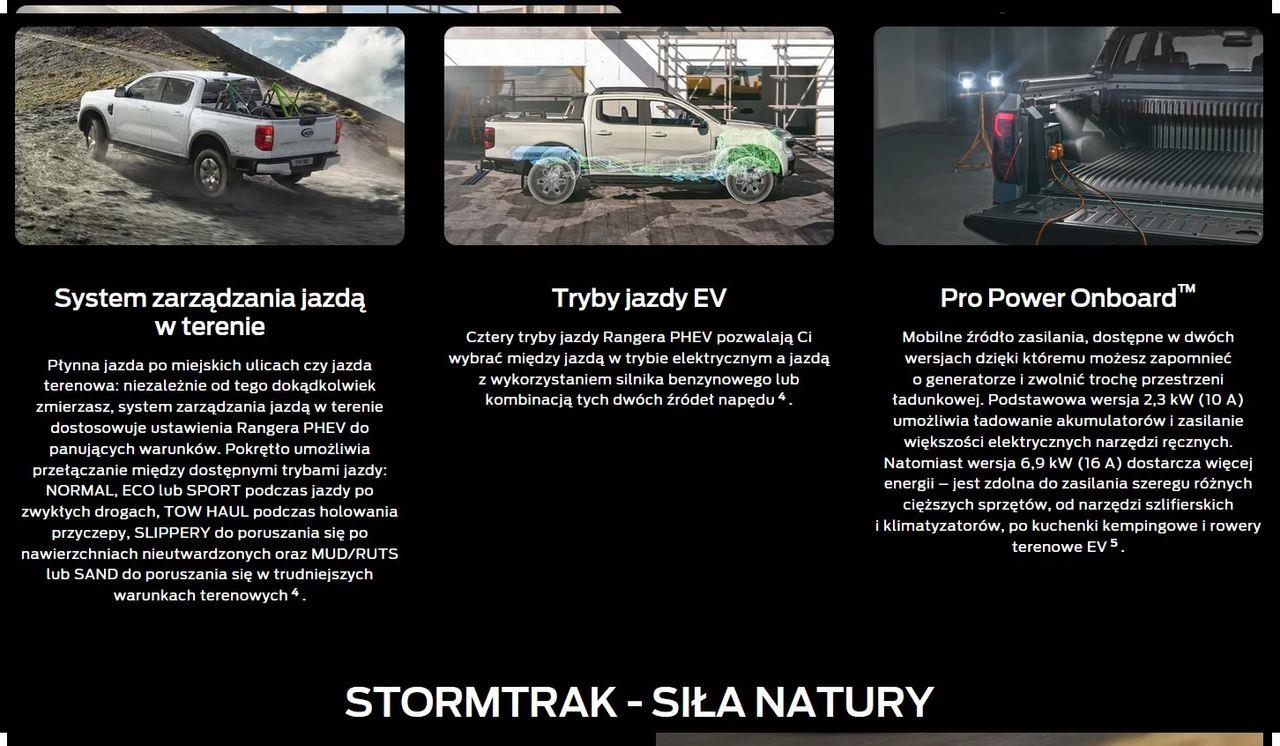 System zarządzania jazdą w terenie

Płynna jazda po miejskich ulicach czy jazda terenowa: niezależnie od tego dokądkolwiek zmierzasz, system zarządzania jazdą w terenie dostosowuje ustawienia Rangera PHEV do panujących warunków. Pokrętło umożliwia przełączanie między dostępnymi trybami jazdy: NORMAL, ECO lub SPORT podczas jazdy po zwykłych drogach, TOW HAUL podczas holowania przyczepy, SLIPPERY do poruszania się po nawierzchniach nieutwardzonych oraz MUD/RUTS lub SAND do poruszania się w trudniejszych warunkach terenowych $^4$.

Tryby jazdy EV

Cztery tryby jazdy Rangera PHEV pozwalają Ci wybrać między jazdą w trybie elektrycznym a jazdą z wykorzystaniem silnika benzynowego lub kombinacją tych dwóch źródeł napędu $^4$.

Pro Power Onboard™

Mobilne źródło zasilania, dostępne w dwóch wersjach dzięki któremu możesz zapomnieć o generatorze i zwolnić trochę przestrzeni ładunkowej. Podstawowa wersja 2,3 kW (10 A) umożliwia ładowanie akumulatorów i zasilanie większości elektrycznych narzędzi ręcznych. Natomiast wersja 6,9 kW (16 A) dostarcza więcej energii – jest zdolna do zasilania szeregu różnych cięższych sprzętów, od narzędzi szlifierskich i klimatyzatorów, po kuchenki kempingowe i rowery terenowe EV $^5$.

STORMTRAK - SIŁA NATURY